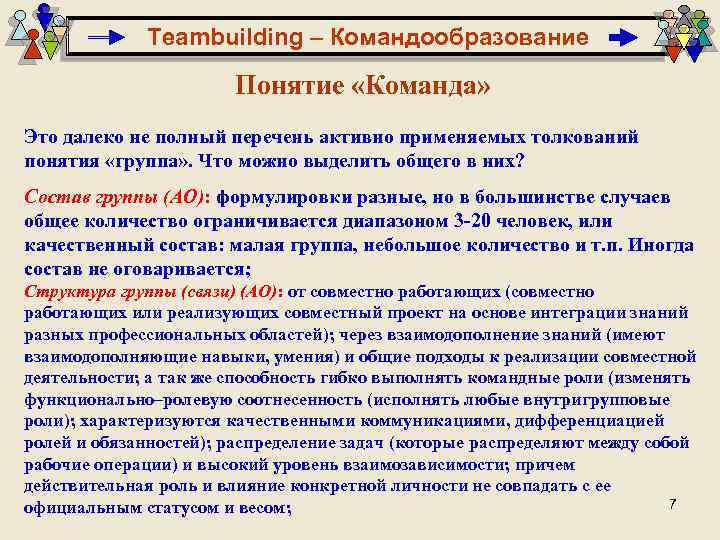 Teambuilding – Командообразование

Понятие «Команда»

Это далеко не полный перечень активно применяемых толкований понятия «группа». Что можно выделить общего в них?

Состав группы (АО): формулировки разные, но в большинстве случаев общее количество ограничивается диапазоном 3-20 человек, или качественный состав: малая группа, небольшое количество и т.п. Иногда состав не оговаривается;

Структура группы (связи) (АО): от совместно работающих (совместно работающих или реализующих совместный проект на основе интеграции знаний разных профессиональных областей); через взаимодополнение знаний (имеют взаимодополняющие навыки, умения) и общие подходы к реализации совместной деятельности; а так же способность гибко выполнять командные роли (изменять функционально–ролевую соотнесенность (исполнять любые внутригрупповые роли); характеризуются качественными коммуникациями, дифференциацией ролей и обязанностей); распределение задач (которые распределяют между собой рабочие операции) и высокий уровень взаимозависимости; причем действительная роль и влияние конкретной личности не совпадать с ее официальным статусом и весом;

7